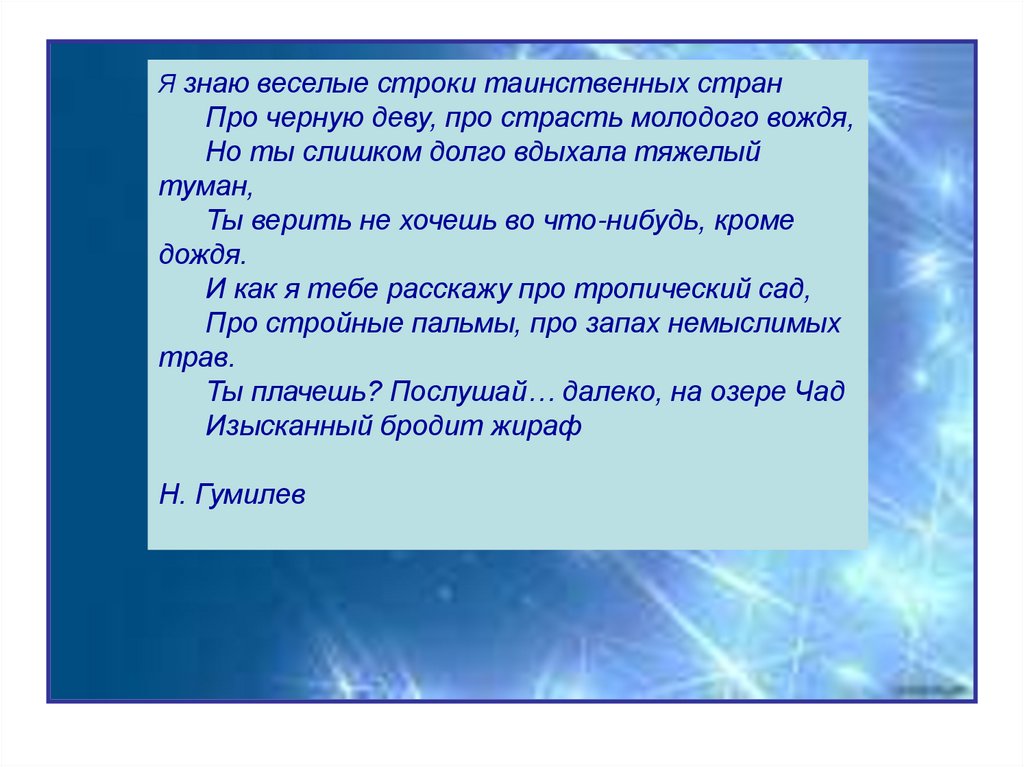 Я знаю веселые строки таинственных стран
Про черную деву, про страсть молодого вождя,
Но ты слишком долго вдыхала тяжелый туман,
Ты верить не хочешь во что-нибудь, кроме дождя.
И как я тебе расскажу про тропический сад,
Про стройные пальмы, про запах немыслимых трав.
Ты плачешь? Послушай… далеко, на озере Чад
Изысканный бродит жираф

Н. Гумилев